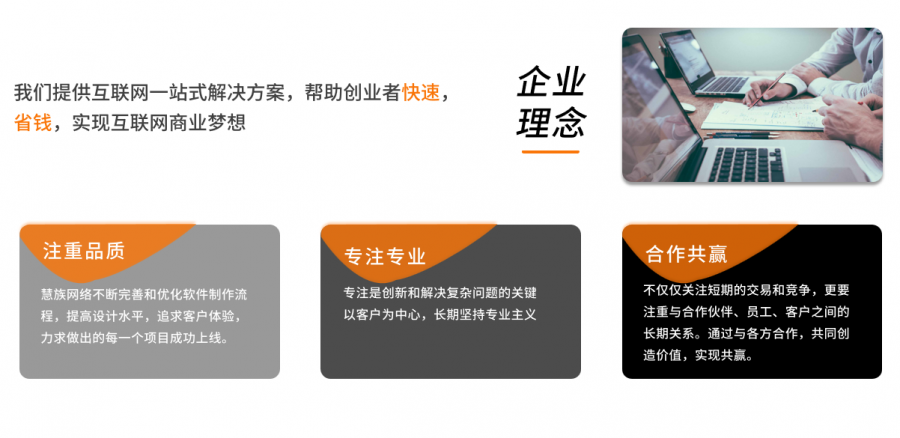 我们提供互联网一站式解决方案，帮助创业者快速，省钱，实现互联网商业梦想

企业理念

注重品质

慧族网络不断完善和优化软件制作流程，提高设计水平，追求客户体验，力求做出的每一个项目成功上线。

专注专业

专注是创新和解决复杂问题的关键以客户为中心，长期坚持专业主义

合作共赢

不仅仅关注短期的交易和竞争，更要注重与合作伙伴、员工、客户之间的长期关系。通过与各方合作，共同创造价值，实现共赢。